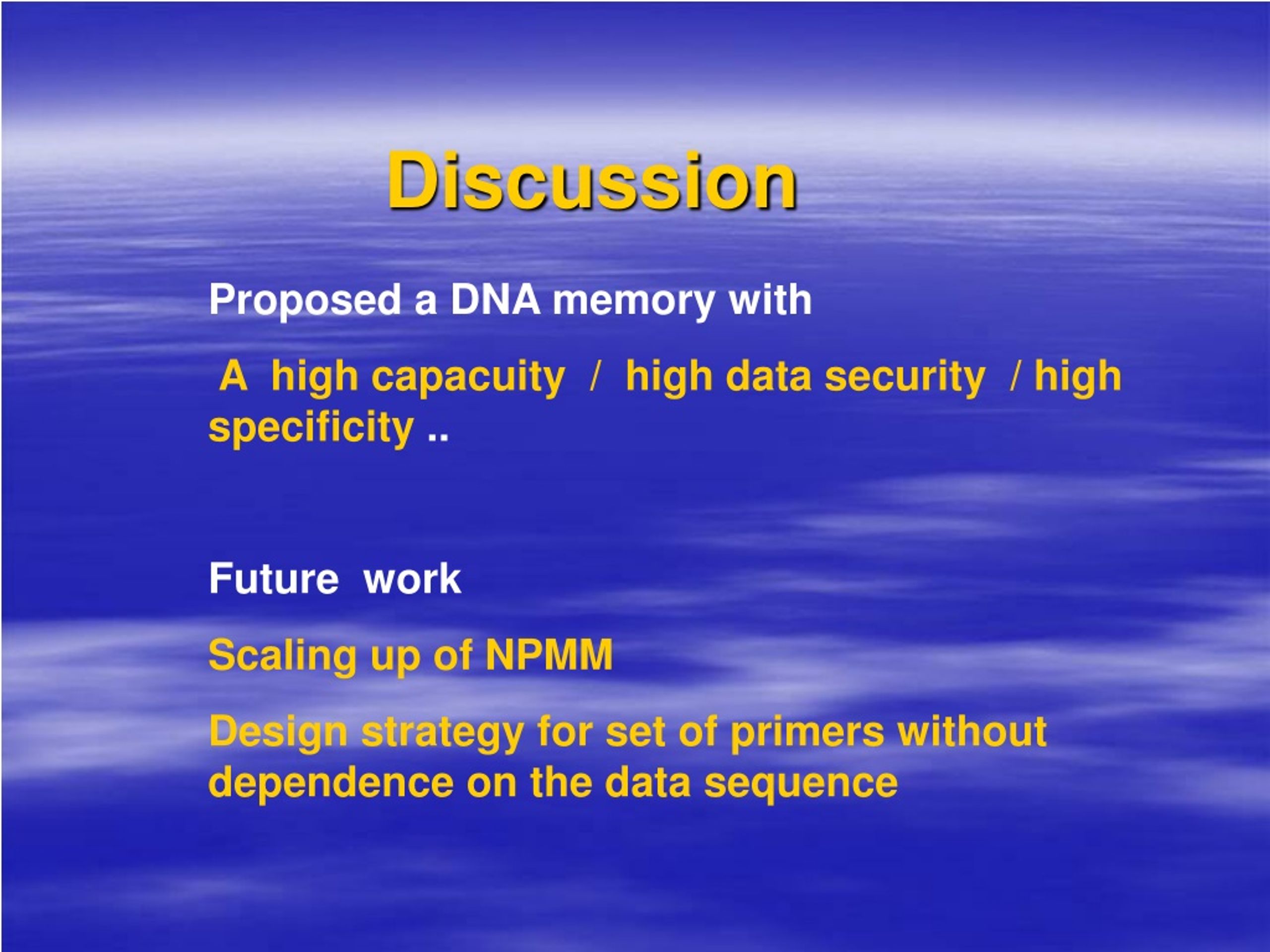 Discussion

Proposed a DNA memory with

A high capacuity / high data security / high specificity ..

Future work

Scaling up of NPMM

Design strategy for set of primers without dependence on the data sequence